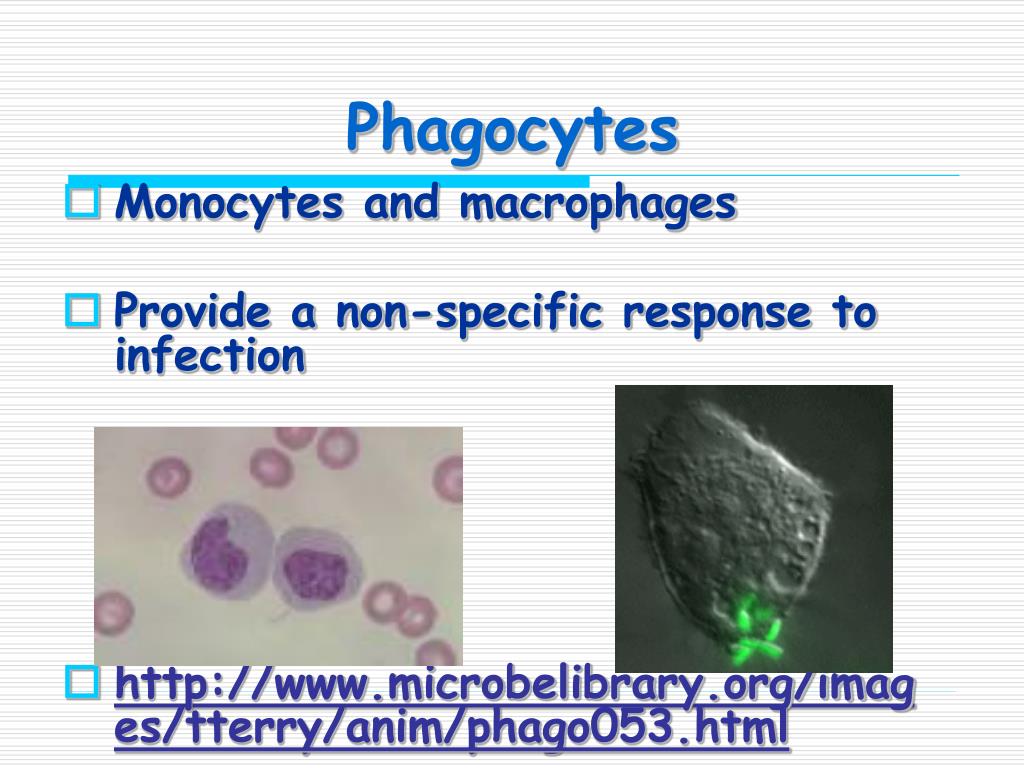 Phagocytes

Monocytes and macrophages

Provide a non-specific response to infection

http://www.microbelibrary.org/images/tterry/anim/phago053.html